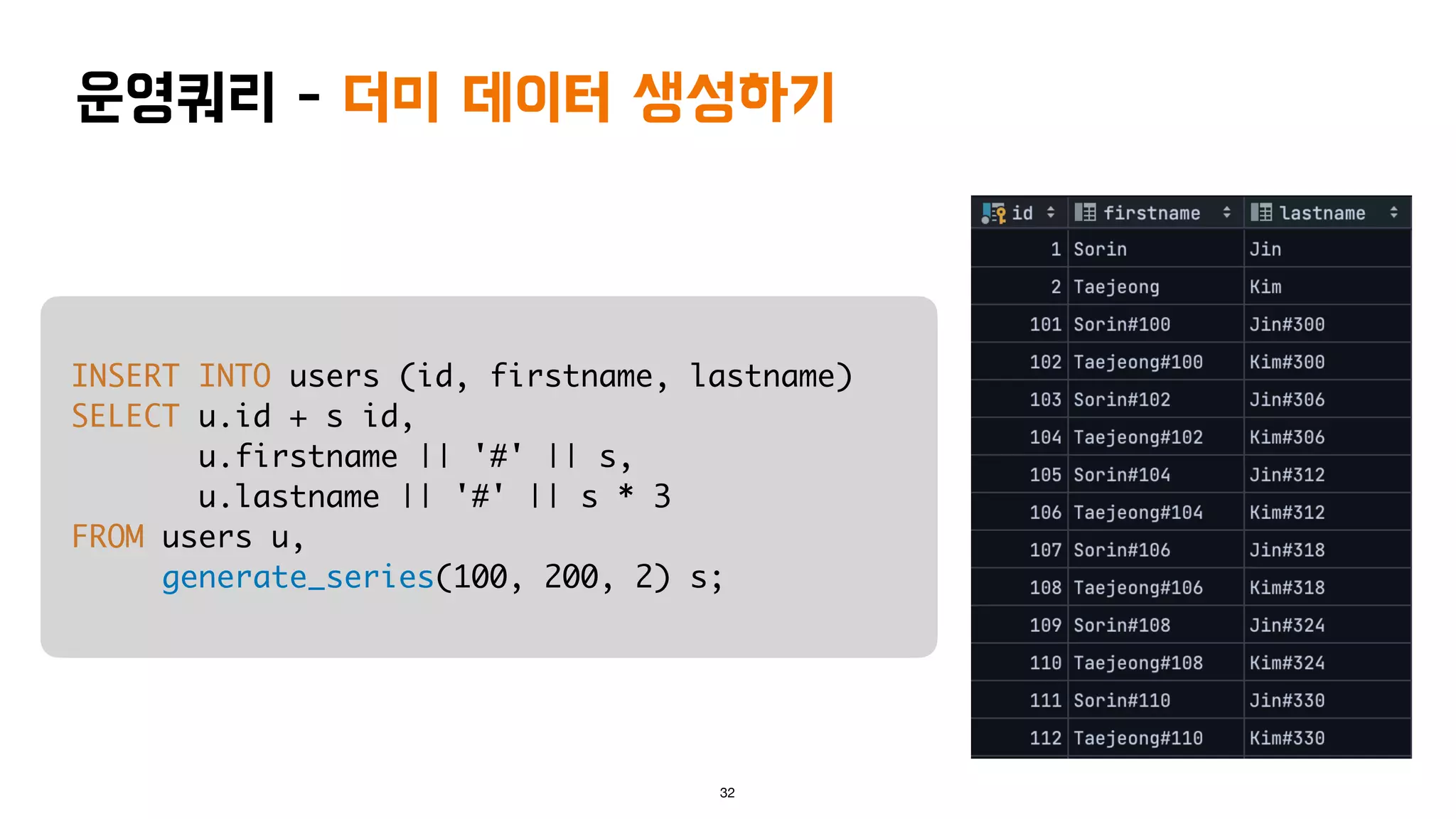 운영쿼리 - 더미 데이터 생성하기

INSERT INTO users (id, firstname, lastname)
SELECT u.id + s id,
       u.firstname || '#' || s,
       u.lastname || '#' || s * 3
FROM users u,
     generate_series(100, 200, 2) s;

| id | firstname | lastname |
|---|---|---|
| 1 | Sorin | Jin |
| 2 | Taejeong | Kim |
| 101 | Sorin#100 | Jin#300 |
| 102 | Taejeong#100 | Kim#300 |
| 103 | Sorin#102 | Jin#306 |
| 104 | Taejeong#102 | Kim#306 |
| 105 | Sorin#104 | Jin#312 |
| 106 | Taejeong#104 | Kim#312 |
| 107 | Sorin#106 | Jin#318 |
| 108 | Taejeong#106 | Kim#318 |
| 109 | Sorin#108 | Jin#324 |
| 110 | Taejeong#108 | Kim#324 |
| 111 | Sorin#110 | Jin#330 |
| 112 | Taejeong#110 | Kim#330 |

32